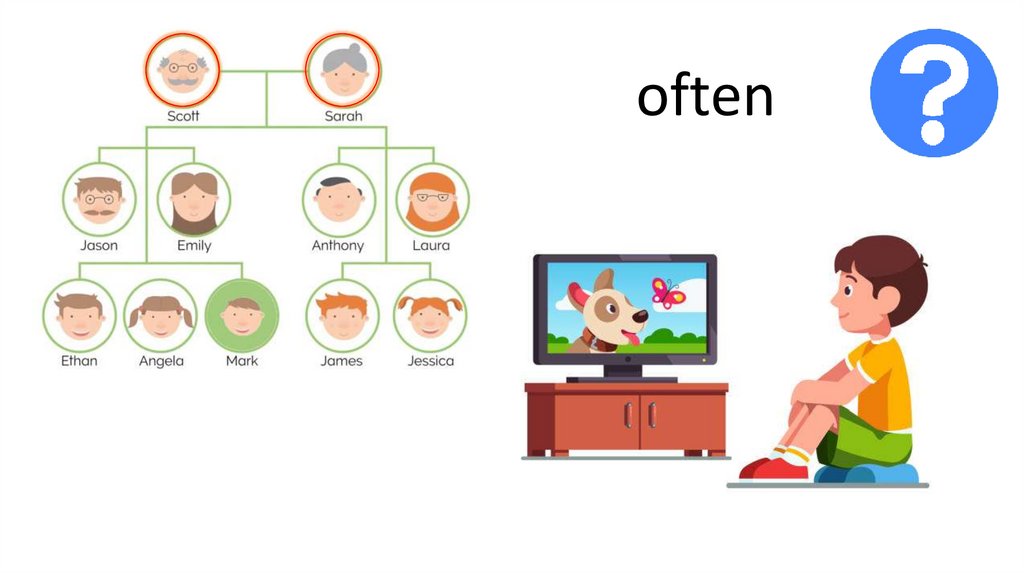 Scott
Sarah
Jason
Emily
Anthony
Laura
Ethan
Angela
Mark
James
Jessica

often

?